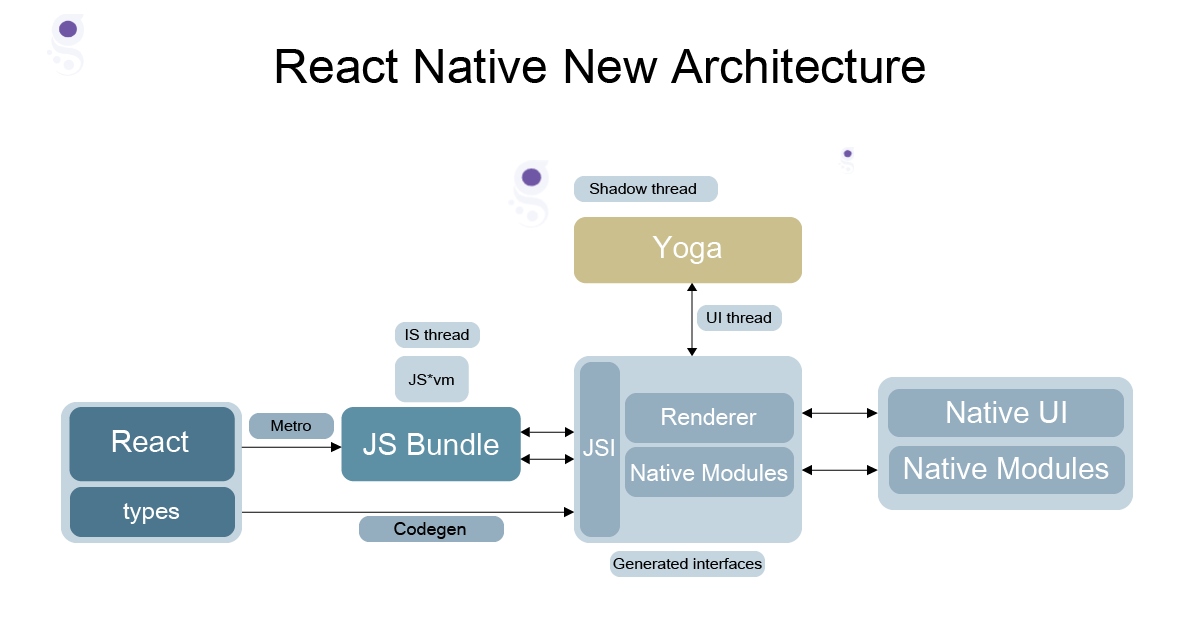 React Native New Architecture

Shadow thread

Yoga

UI thread

IS thread

JS*vm

React

types

Metro

JS Bundle

Codegen

JSI

Renderer

Native Modules

Generated interfaces

Native UI

Native Modules